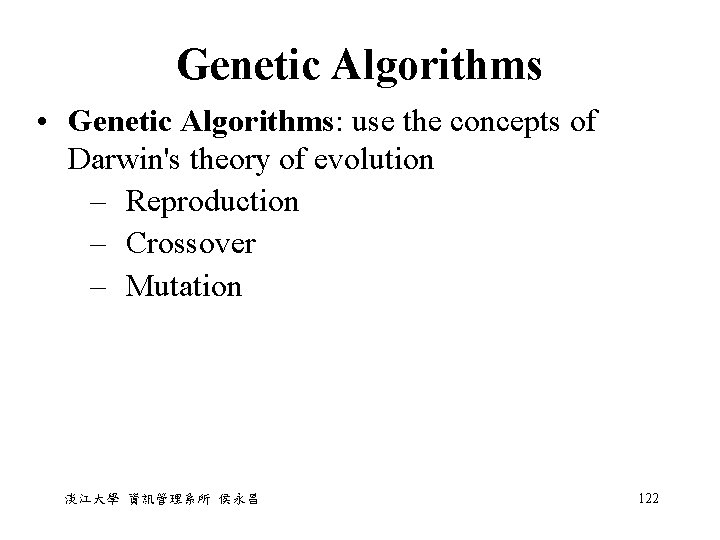 Genetic Algorithms

• Genetic Algorithms: use the concepts of Darwin's theory of evolution
– Reproduction
– Crossover
– Mutation

淡江大學 資訊管理系所 侯永昌

122